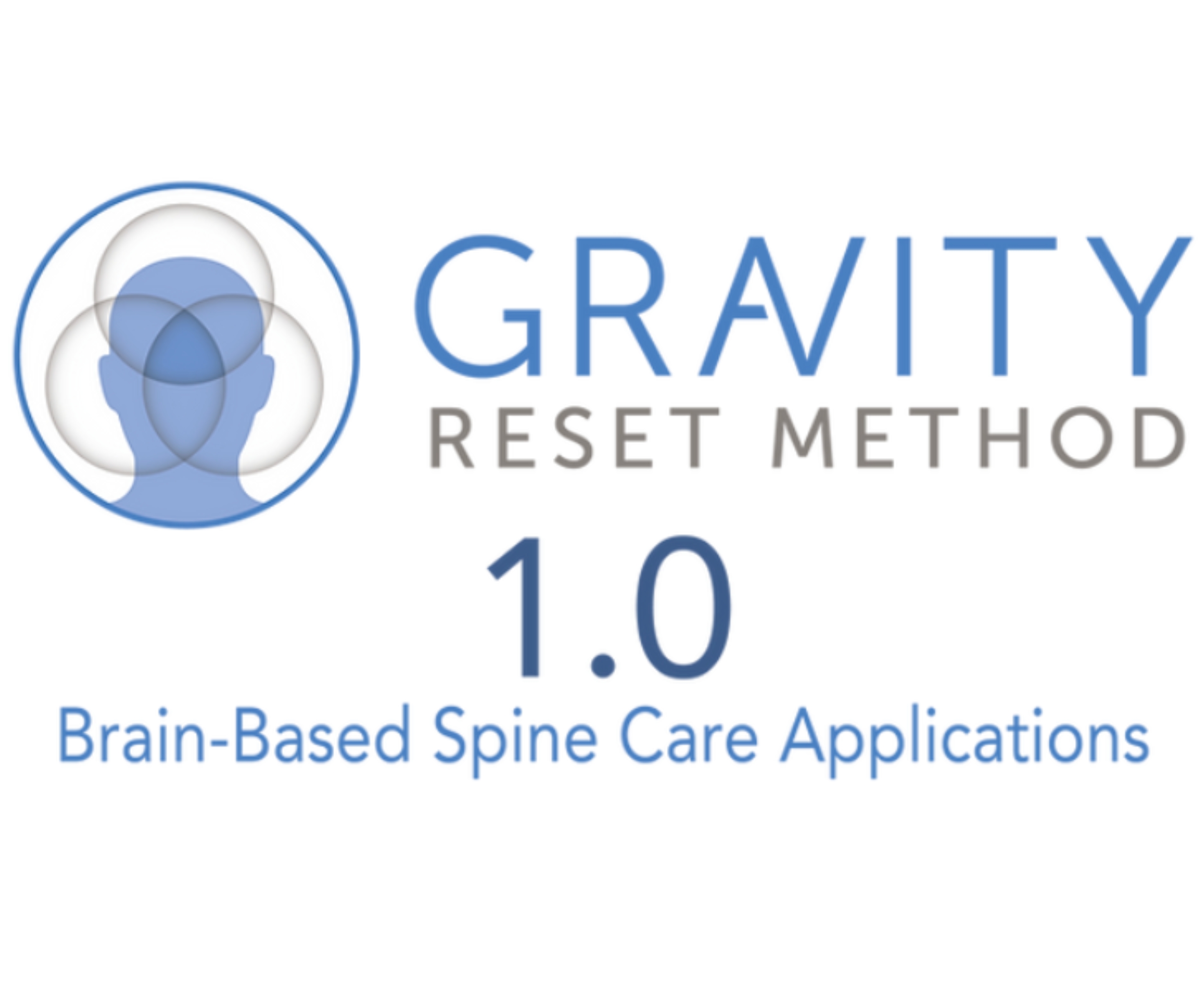 GRAVITY
RESET METHOD
1.0
Brain-Based Spine Care Applications